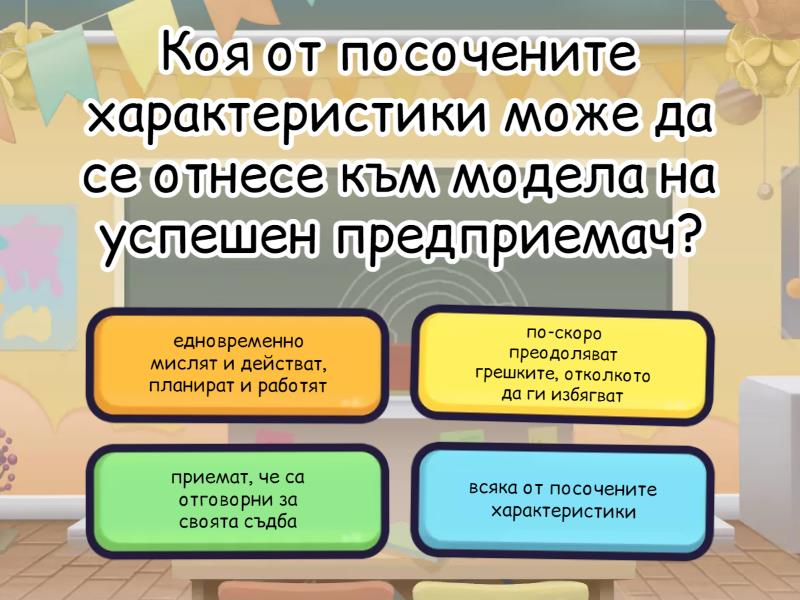 Коя от посочените характеристики може да се отнесе към модела на успешен предприемач?

едновременно мислят и действат, планират и работят

по-скоро преодоляват грешките, отколкото да ги избягват

приемат, че са отговорни за своята съдба

всяка от посочените характеристики